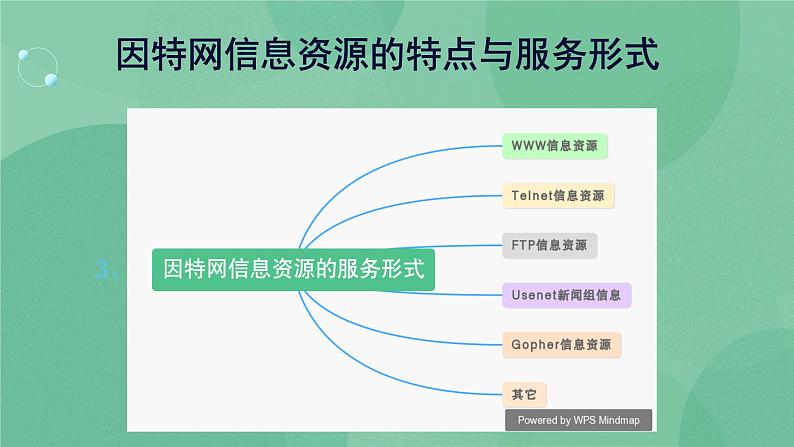 因特网信息资源的特点与服务形式

3、

因特网信息资源的服务形式

WWW信息资源

Telnet信息资源

FTP信息资源

Usenet新闻组信息

Gopher信息资源

其它

Powered by WPS Mindmap